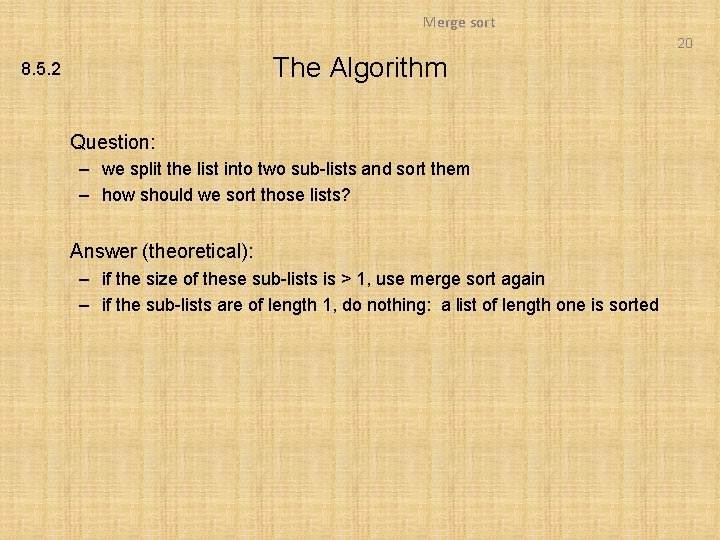 Merge sort

20

8.5.2

The Algorithm

Question:
– we split the list into two sub-lists and sort them
– how should we sort those lists?

Answer (theoretical):
– if the size of these sub-lists is > 1, use merge sort again
– if the sub-lists are of length 1, do nothing: a list of length one is sorted